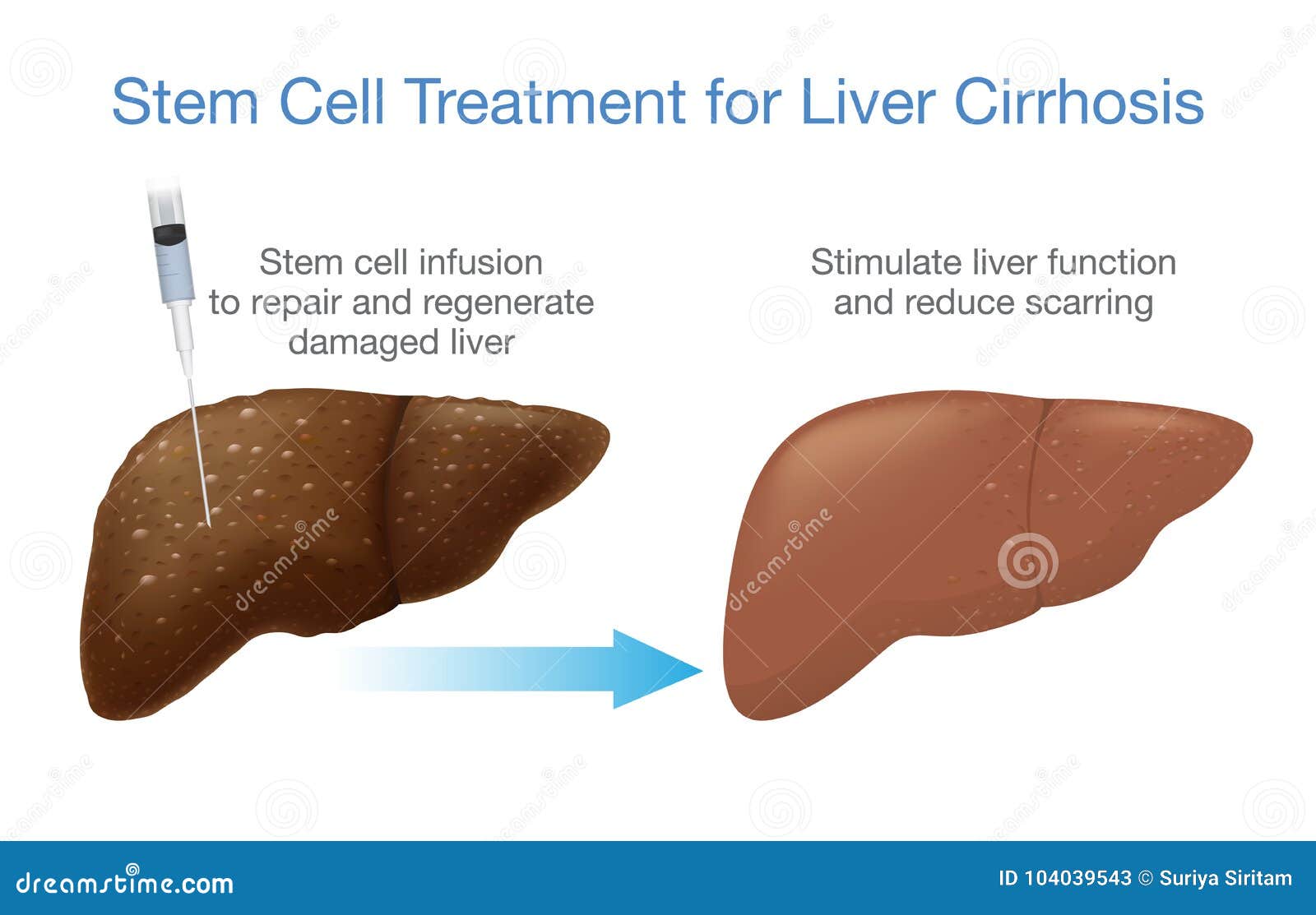 Stem Cell Treatment for Liver Cirrhosis

Stem cell infusion to repair and regenerate damaged liver

Stimulate liver function and reduce scarring

dreamstime

dreamstime

dreamstime.com

ID 104039543 © Suriya Siritam